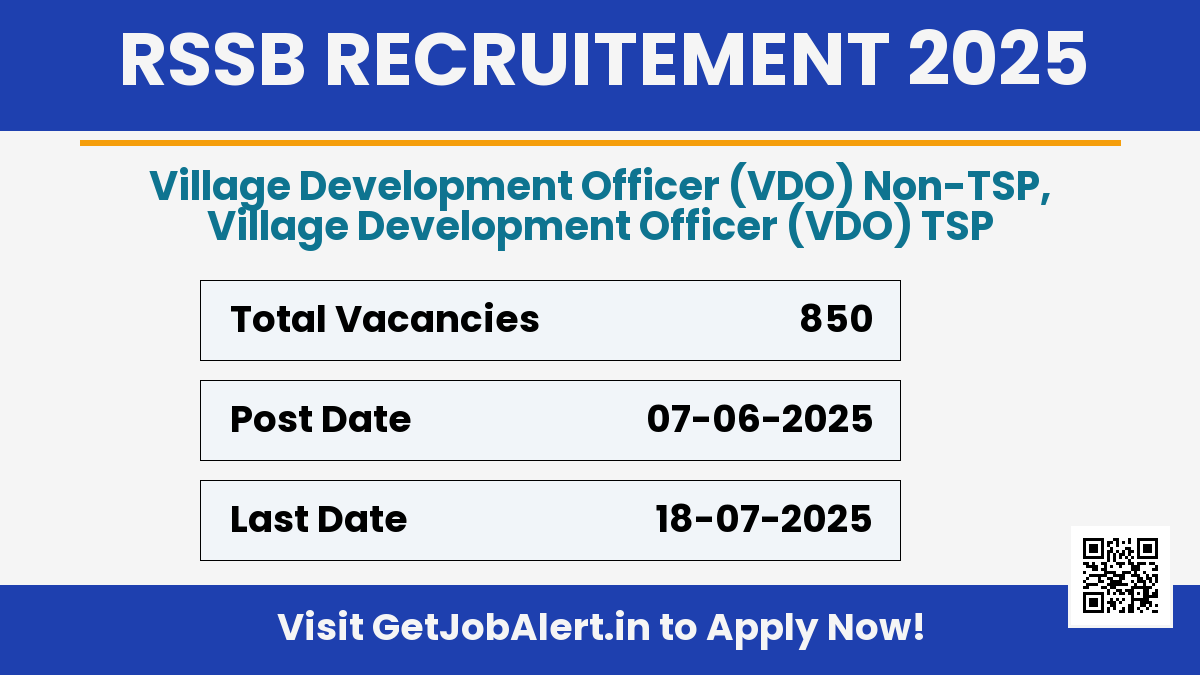 RSSB RECRUITEMENT 2025

Village Development Officer (VDO) Non-TSP, Village Development Officer (VDO) TSP

| Total Vacancies | 850 |
|---|---|
| Post Date | 07-06-2025 |
| Last Date | 18-07-2025 |

Visit GetJobAlert.in to Apply Now!